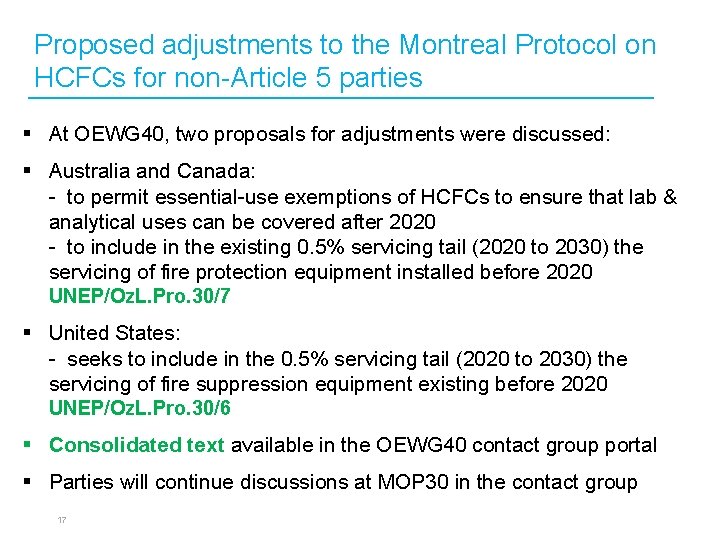 Proposed adjustments to the Montreal Protocol on HCFCs for non-Article 5 parties

▪ At OEWG40, two proposals for adjustments were discussed:

▪ Australia and Canada:
- to permit essential-use exemptions of HCFCs to ensure that lab & analytical uses can be covered after 2020
- to include in the existing 0.5% servicing tail (2020 to 2030) the servicing of fire protection equipment installed before 2020
UNEP/OzL.Pro.30/7

▪ United States:
- seeks to include in the 0.5% servicing tail (2020 to 2030) the servicing of fire suppression equipment existing before 2020
UNEP/OzL.Pro.30/6

▪ Consolidated text available in the OEWG40 contact group portal

▪ Parties will continue discussions at MOP30 in the contact group

17